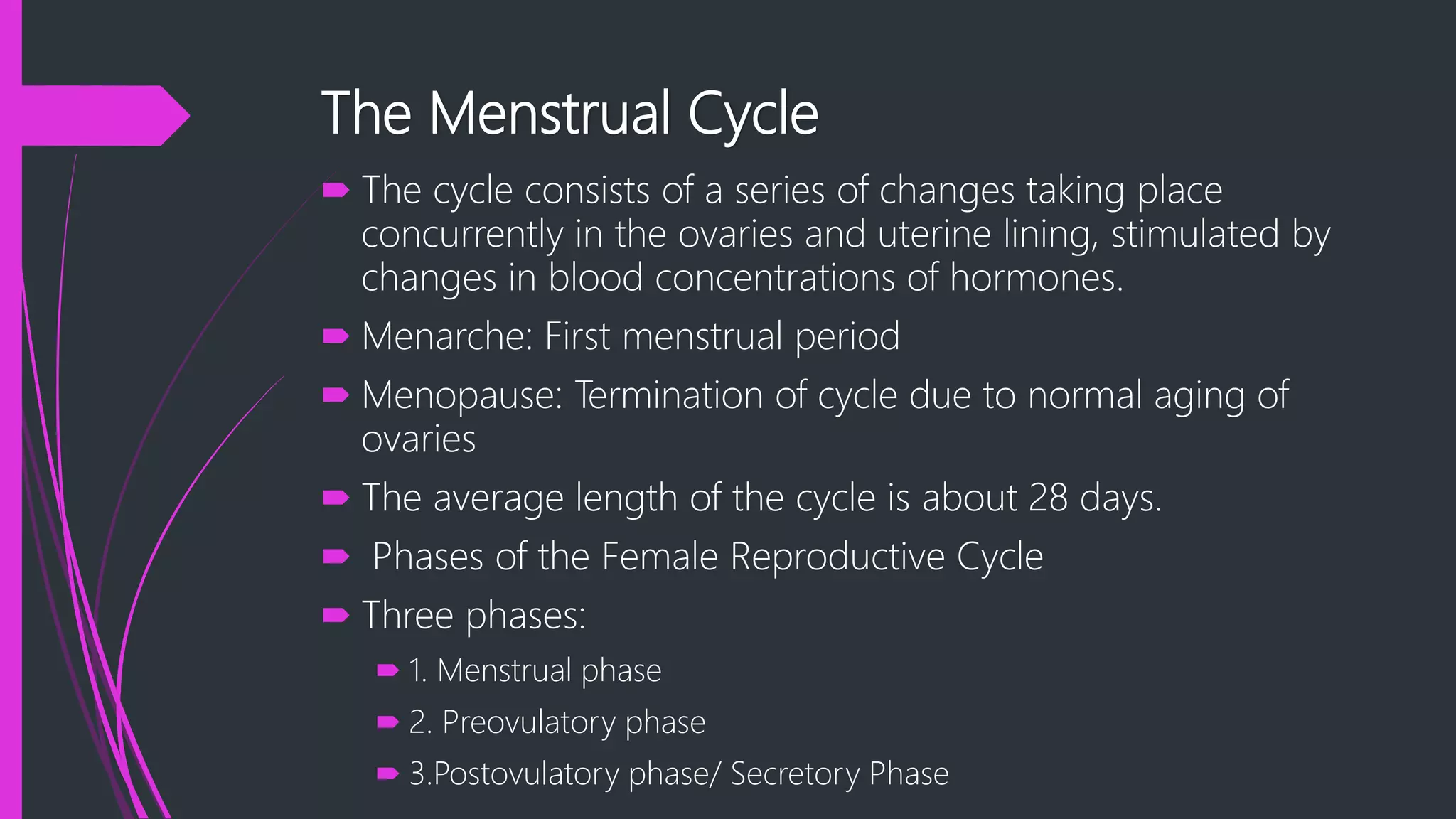 The Menstrual Cycle

The cycle consists of a series of changes taking place concurrently in the ovaries and uterine lining, stimulated by changes in blood concentrations of hormones.

Menarche: First menstrual period

Menopause: Termination of cycle due to normal aging of ovaries

The average length of the cycle is about 28 days.

Phases of the Female Reproductive Cycle

Three phases:

1. Menstrual phase

2. Preovulatory phase

3.Postovulatory phase/ Secretory Phase